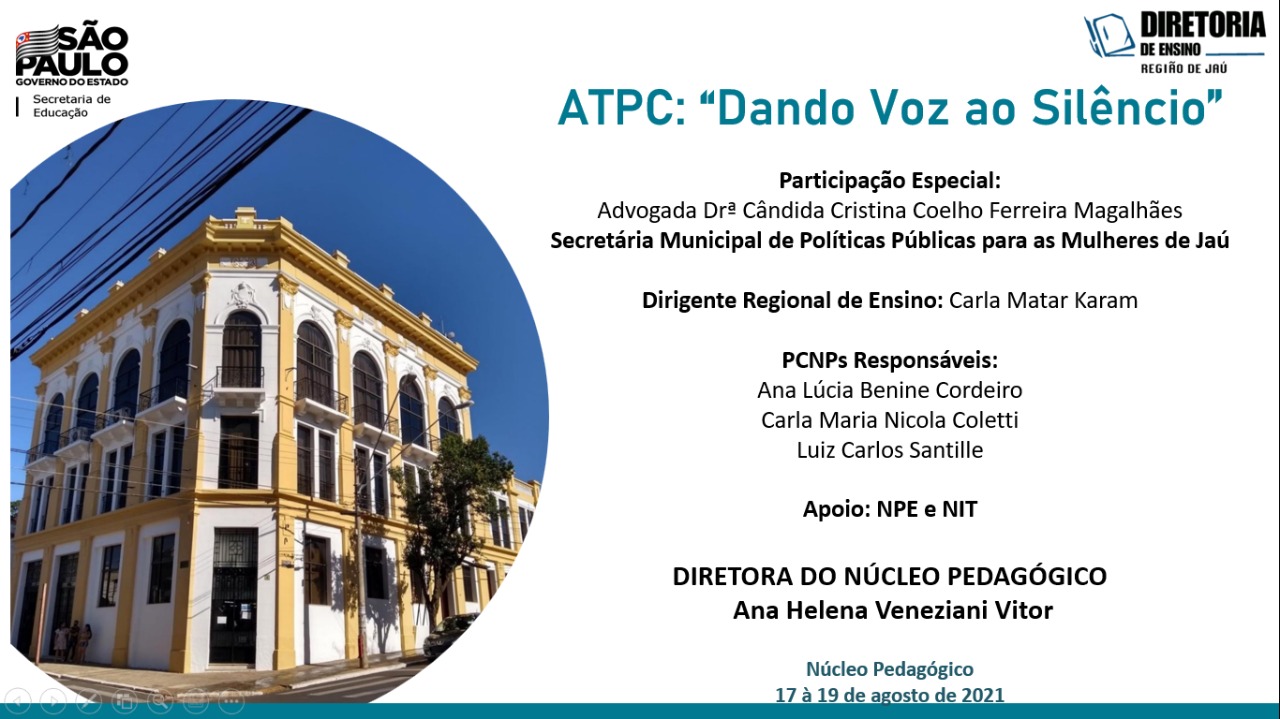 SÃO PAULO
GOVERNO DO ESTADO
Secretaria de Educação

DIRETORIA DE ENSINO
REGIÃO DE JAÚ

ATPC: “Dando Voz ao Silêncio”

Participação Especial:
Advogada Drª Cândida Cristina Coelho Ferreira Magalhães
Secretária Municipal de Políticas Públicas para as Mulheres de Jaú

Dirigente Regional de Ensino: Carla Matar Karam

PCNPs Responsáveis:
Ana Lúcia Benine Cordeiro
Carla Maria Nicola Coletti
Luiz Carlos Santille

Apoio: NPE e NIT

DIRETORA DO NÚCLEO PEDAGÓGICO
Ana Helena Veneziani Vitor

Núcleo Pedagógico
17 à 19 de agosto de 2021